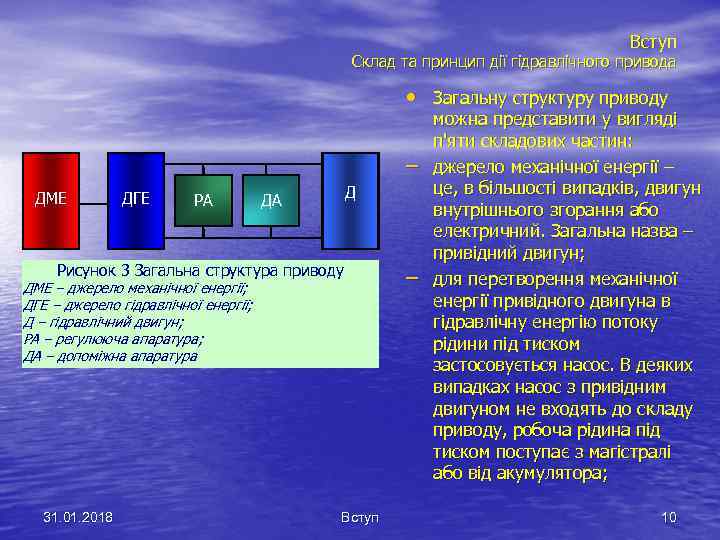 Вступ
Склад та принцип дії гідравлічного привода

ДМЕ

ДГЕ

РА

ДА

Д

Рисунок 3 Загальна структура приводу
ДМЕ – джерело механічної енергії;
ДГЕ – джерело гідравлічної енергії;
Д – гідравлічний двигун;
РА – регулююча апаратура;
ДА – допоміжна апаратура

• Загальну структуру приводу можна представити у вигляді п'яти складових частин:

– джерело механічної енергії – це, в більшості випадків, двигун внутрішнього згорання або електричний. Загальна назва – привідний двигун;

– для перетворення механічної енергії привідного двигуна в гідравлічну енергію потоку рідини під тиском застосовується насос. В деяких випадках насос з привідним двигуном не входять до складу приводу, робоча рідина під тиском поступає з магістралі або від акумулятора;

31.01.2018

Вступ

10